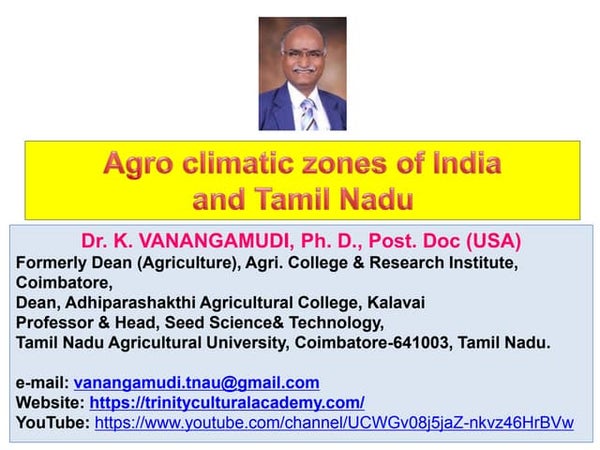 Agro climatic zones of India and Tamil Nadu

Dr. K. VANANGAMUDI, Ph. D., Post. Doc (USA)
Formerly Dean (Agriculture), Agri. College & Research Institute, Coimbatore,
Dean, Adhiparashakthi Agricultural College, Kalavai
Professor & Head, Seed Science& Technology,
Tamil Nadu Agricultural University, Coimbatore-641003, Tamil Nadu.

e-mail: vanangamudi.tnau@gmail.com
Website: https://trinityculturalacademy.com/
YouTube: https://www.youtube.com/channel/UCWGv08j5jaZ-nkvz46HrBVw